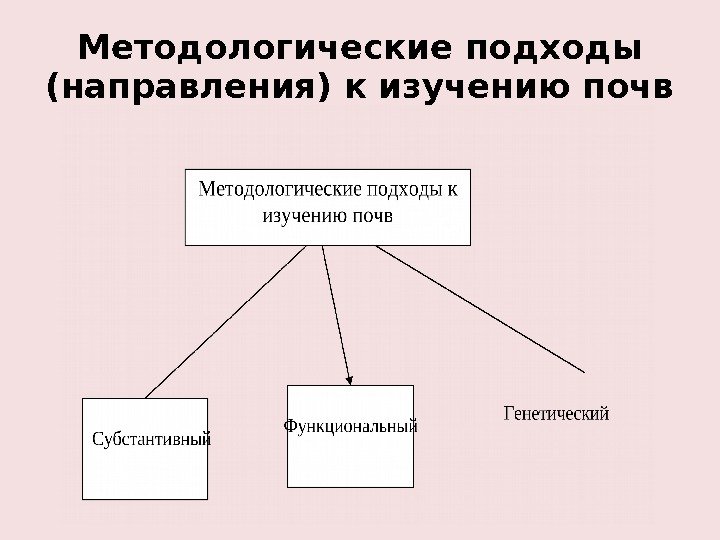 Методологические подходы (направления) к изучению почв

Методологические подходы к изучению почв

Субстантивный

Функциональный

Генетический